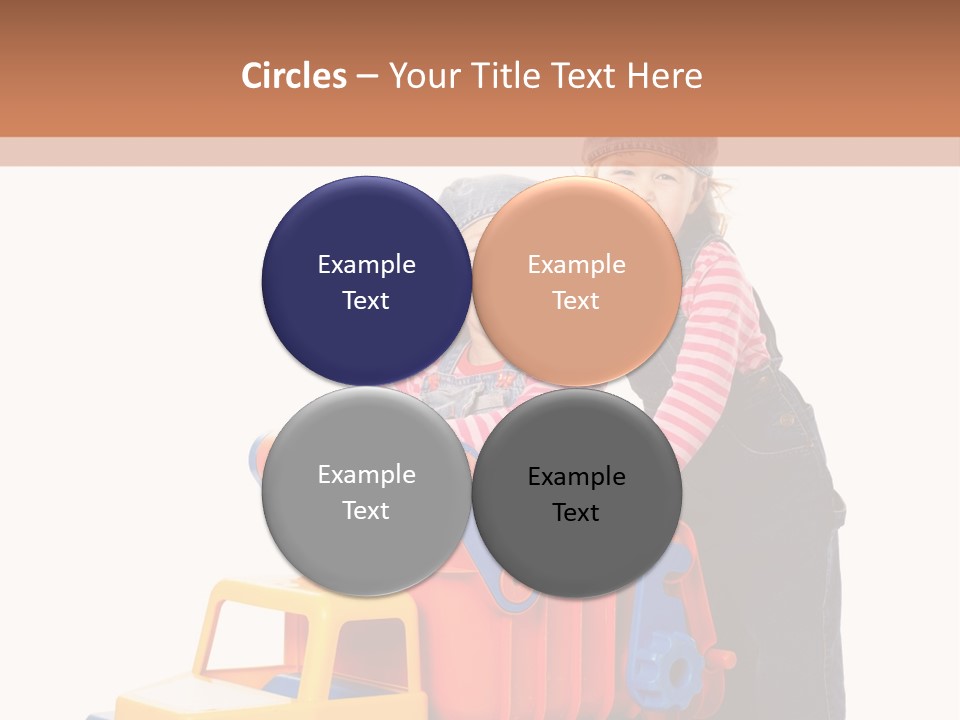 Circles – Your Title Text Here

Example Text

Example Text

Example Text

Example Text